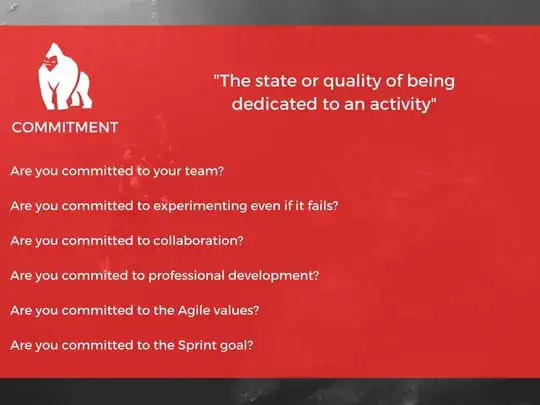 COMMITMENT

"The state or quality of being dedicated to an activity"

Are you committed to your team?

Are you committed to experimenting even if it fails?

Are you committed to collaboration?

Are you commited to professional development?

Are you committed to the Agile values?

Are you committed to the Sprint goal?